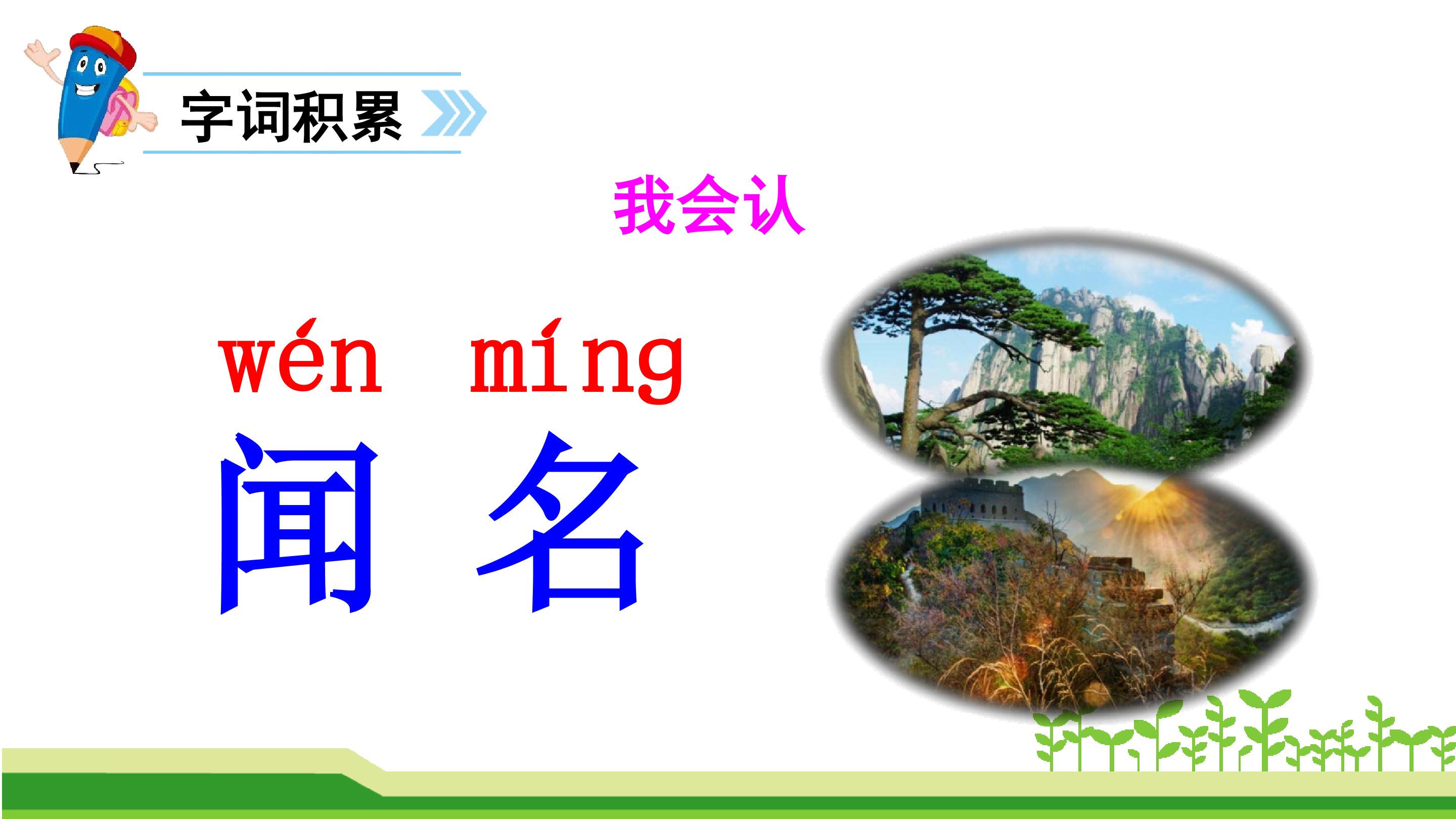 字词积累

我会认

wén míng
闻 名